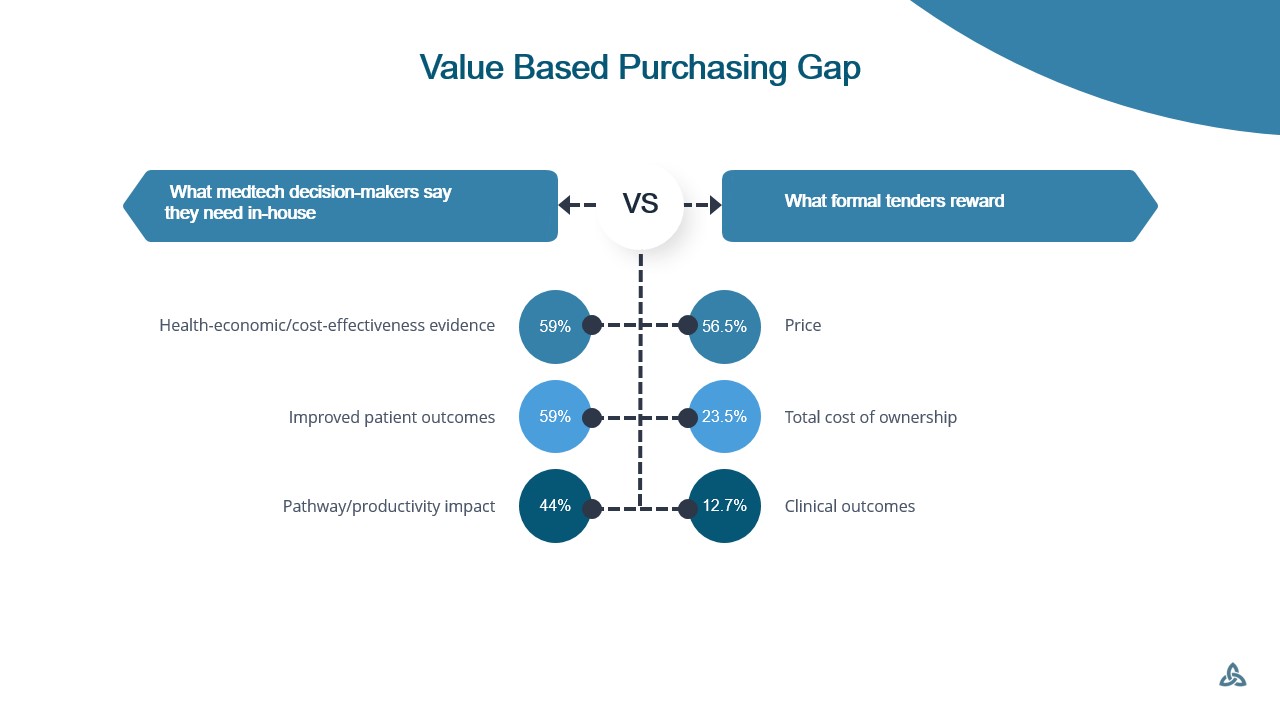 Value Based Purchasing Gap

What medtech decision-makers say they need in-house

VS

What formal tenders reward

Health-economic/cost-effectiveness evidence

59%

56.5%

Price

Improved patient outcomes

59%

23.5%

Total cost of ownership

Pathway/productivity impact

44%

12.7%

Clinical outcomes